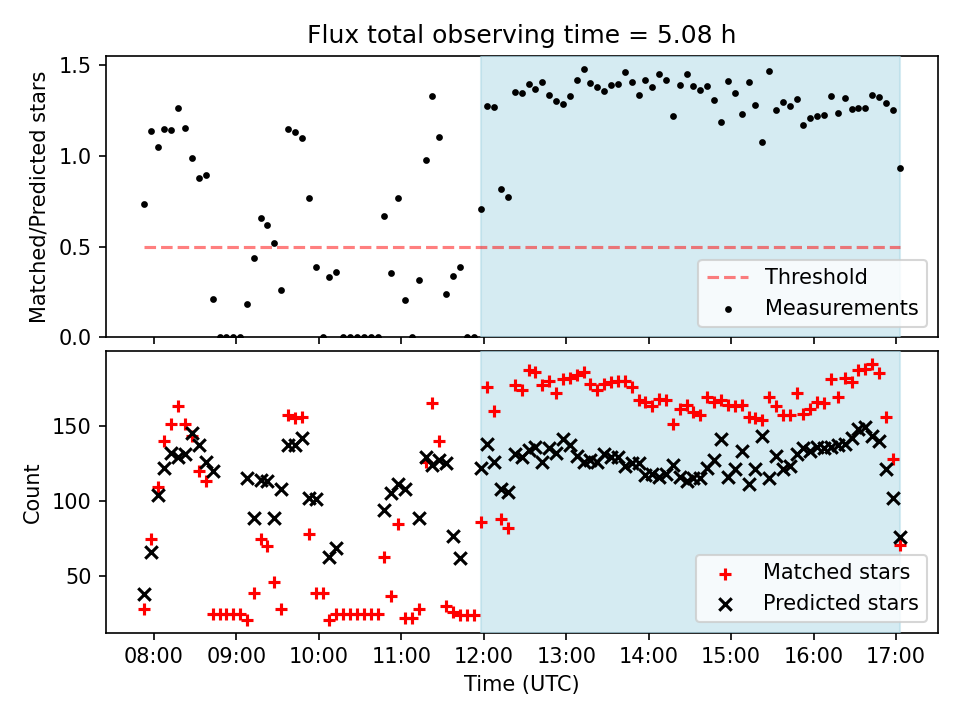 Flux total observing time = 5.08 h

Matched/Predicted stars

1.5
1.0
0.5
0.0

Threshold
Measurements

Count

150
100
50

Matched stars
Predicted stars

08:00 09:00 10:00 11:00 12:00 13:00 14:00 15:00 16:00 17:00

Time (UTC)